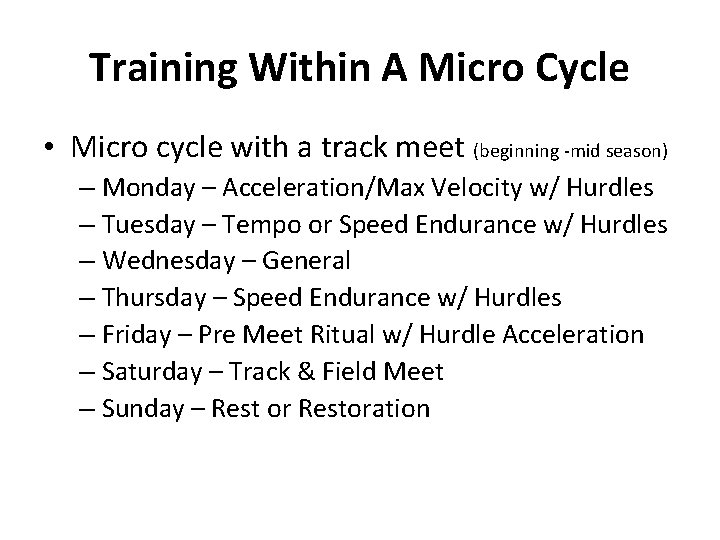 Training Within A Micro Cycle

• Micro cycle with a track meet (beginning -mid season)
– Monday – Acceleration/Max Velocity w/ Hurdles
– Tuesday – Tempo or Speed Endurance w/ Hurdles
– Wednesday – General
– Thursday – Speed Endurance w/ Hurdles
– Friday – Pre Meet Ritual w/ Hurdle Acceleration
– Saturday – Track & Field Meet
– Sunday – Rest or Restoration